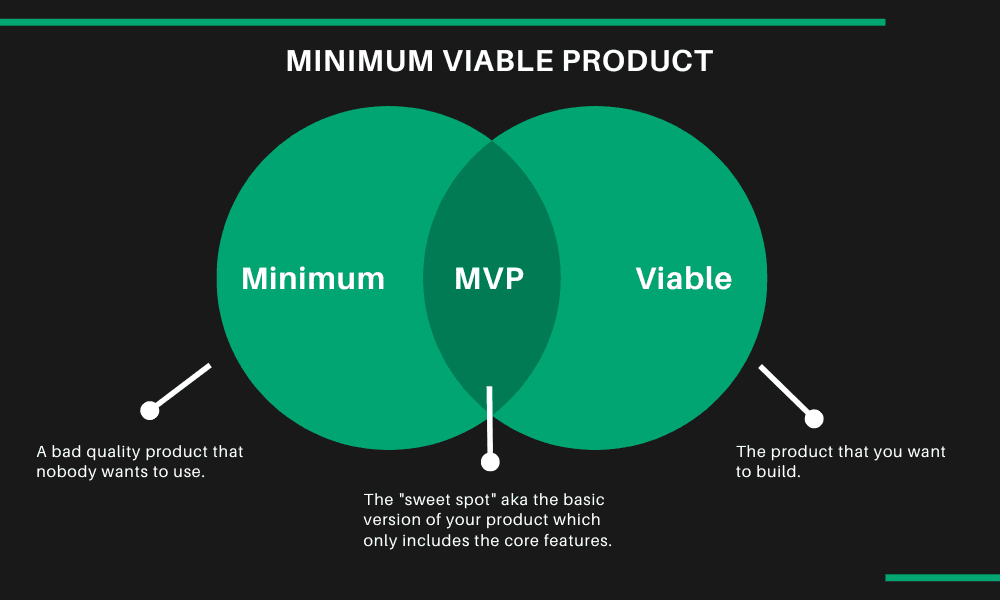 MINIMUM VIABLE PRODUCT

Minimum

MVP

Viable

A bad quality product that nobody wants to use.

The "sweet spot" aka the basic version of your product which only includes the core features.

The product that you want to build.